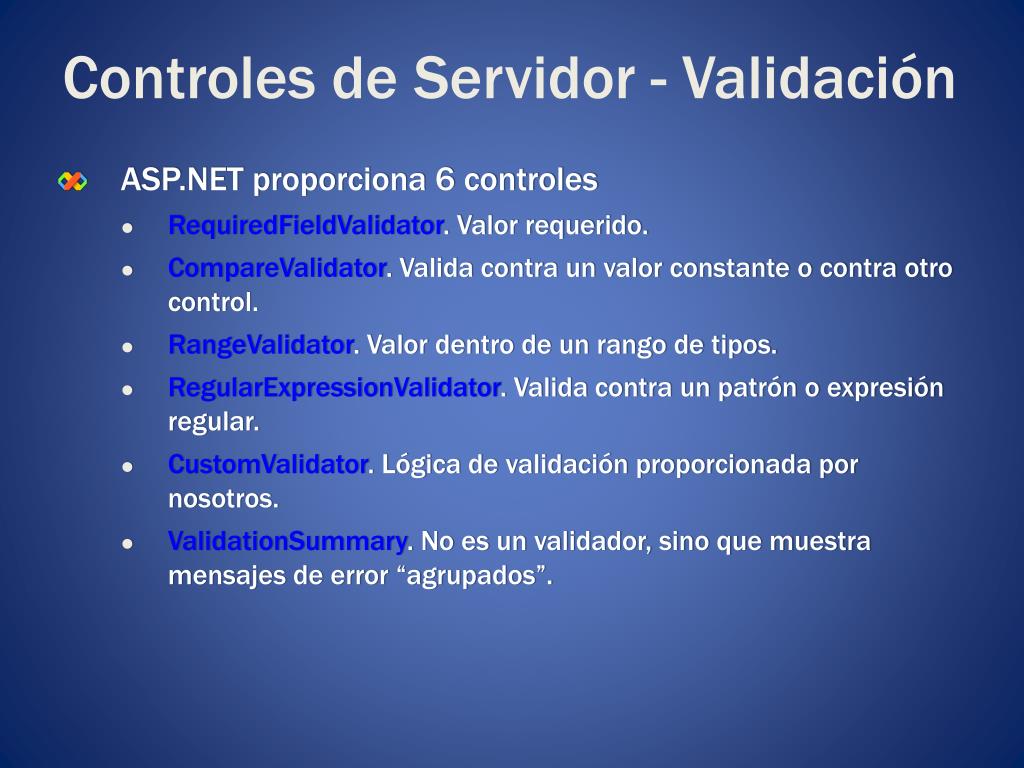 Controles de Servidor - Validación

ASP.NET proporciona 6 controles

- RequiredFieldValidator. Valor requerido.
- CompareValidator. Valida contra un valor constante o contra otro control.
- RangeValidator. Valor dentro de un rango de tipos.
- RegularExpressionValidator. Valida contra un patrón o expresión regular.
- CustomValidator. Lógica de validación proporcionada por nosotros.
- ValidationSummary. No es un validador, sino que muestra mensajes de error “agrupados”.